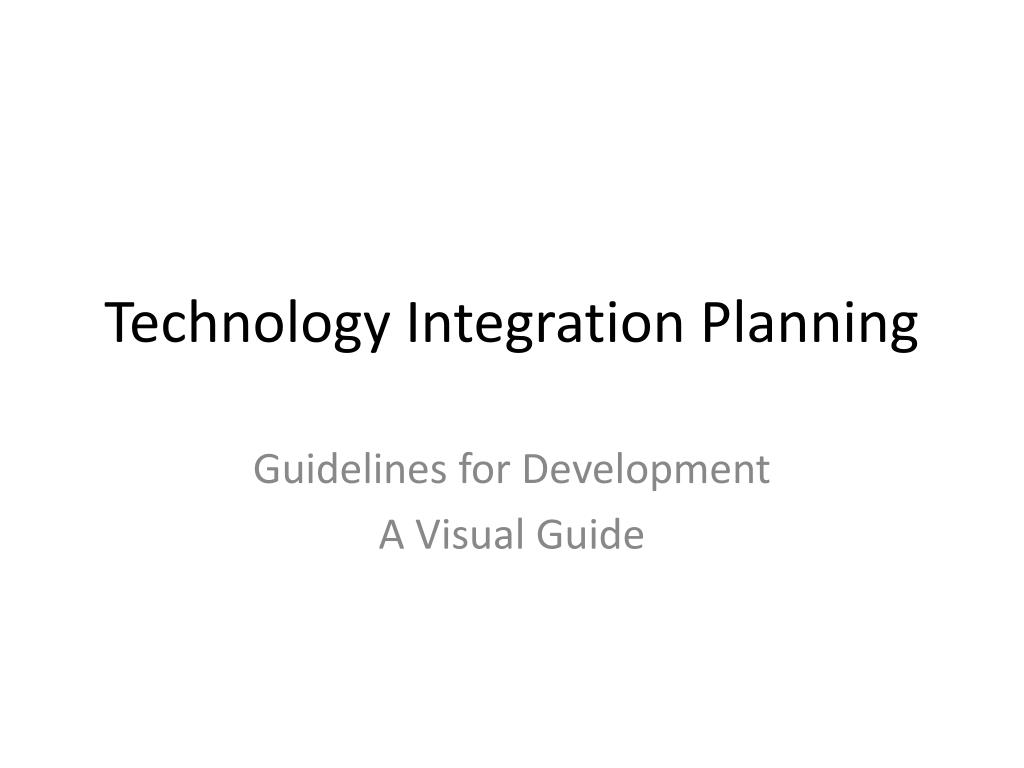 Technology Integration Planning

Guidelines for Development
A Visual Guide